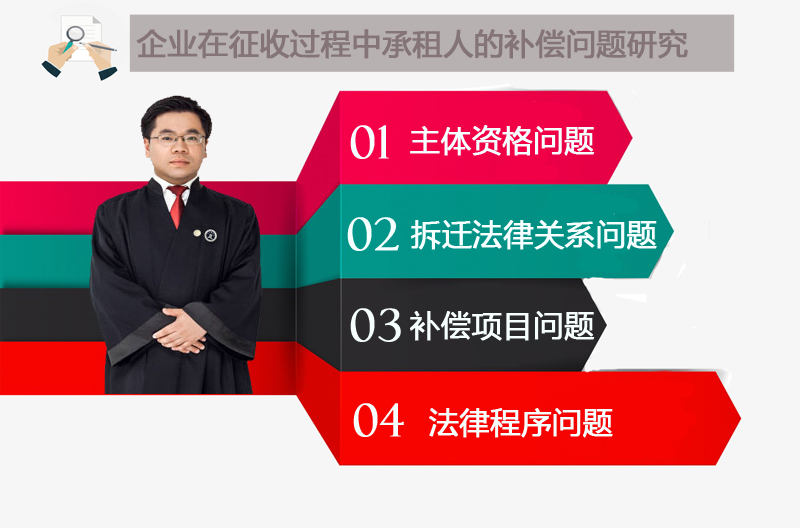 企业在征收过程中承租人的补偿问题研究

01 主体资格问题

02 拆迁法律关系问题

03 补偿项目问题

04 法律程序问题